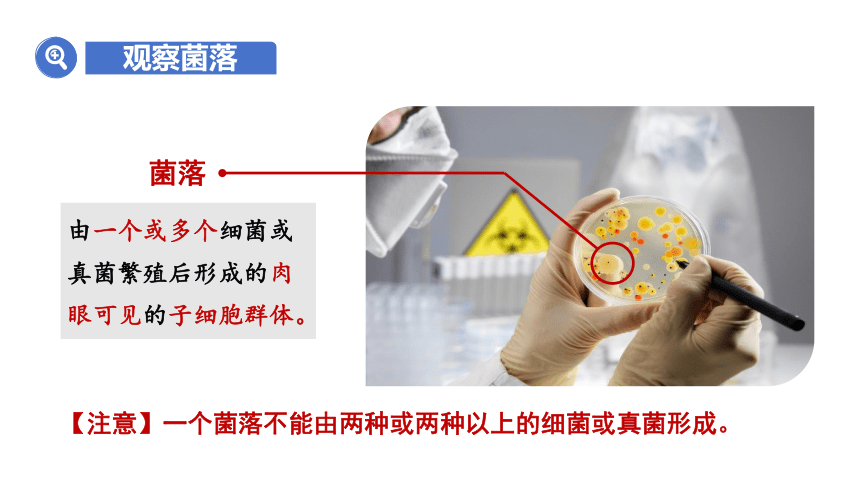 观察菌落

菌落

由一个或多个细菌或真菌繁殖后形成的肉眼可见的子细胞群体。

【注意】一个菌落不能由两种或两种以上的细菌或真菌形成。